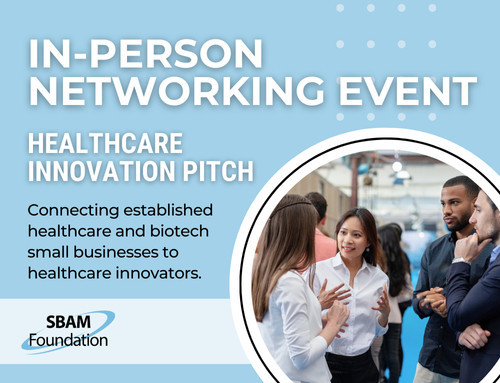 IN-PERSON NETWORKING EVENT

HEALTHCARE INNOVATION PITCH

Connecting established healthcare and biotech small businesses to healthcare innovators.

SBAM Foundation